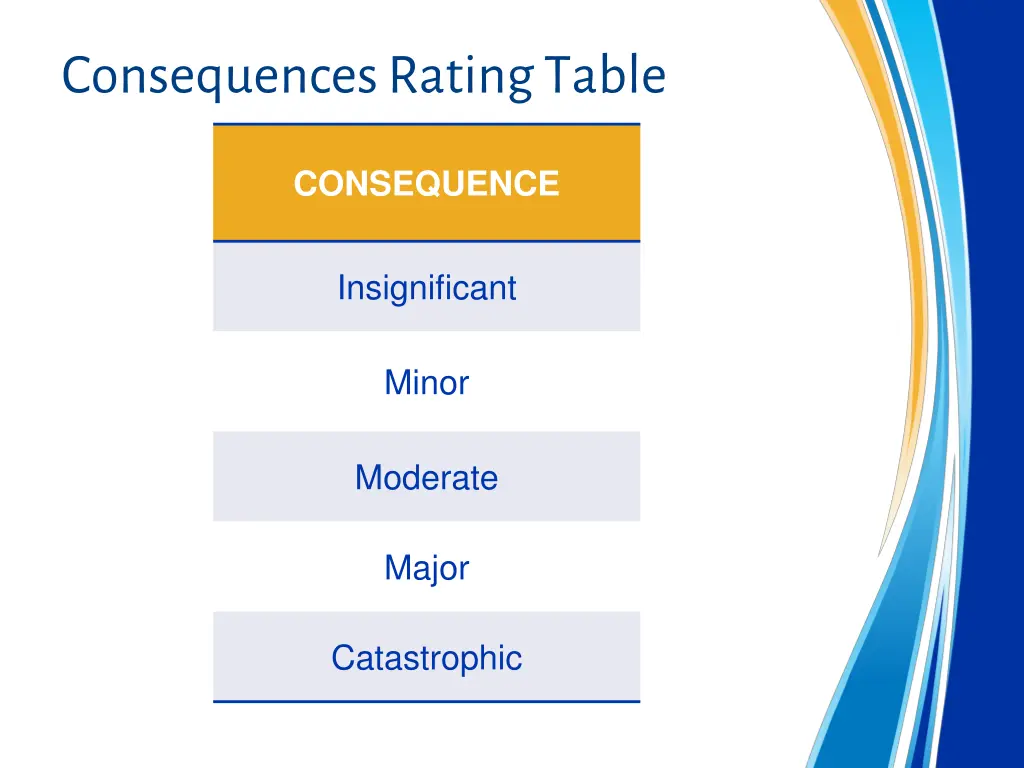 Consequences Rating Table

| CONSEQUENCE |
|---|
| Insignificant |
| Minor |
| Moderate |
| Major |
| Catastrophic |